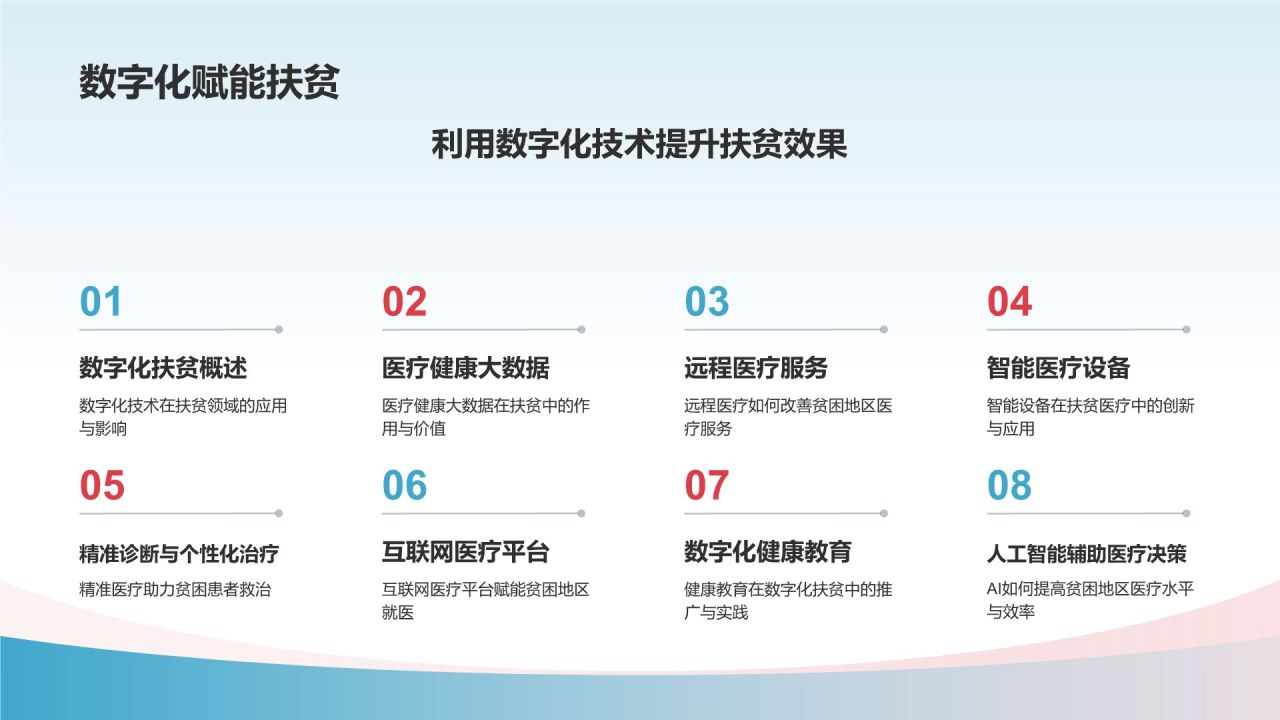 数字化赋能扶贫

利用数字化技术提升扶贫效果

01

数字化扶贫概述

数字化技术在扶贫领域的应用与影响

02

医疗健康大数据

医疗健康大数据在扶贫中的作用与价值

03

远程医疗服务

远程医疗如何改善贫困地区医疗服务

04

智能医疗设备

智能设备在扶贫医疗中的创新与应用

05

精准诊断与个性化治疗

精准医疗助力贫困患者救治

06

互联网医疗平台

互联网医疗平台赋能贫困地区就医

07

数字化健康教育

健康教育在数字化扶贫中的推广与实践

08

人工智能辅助医疗决策

AI如何提高贫困地区医疗水平与效率